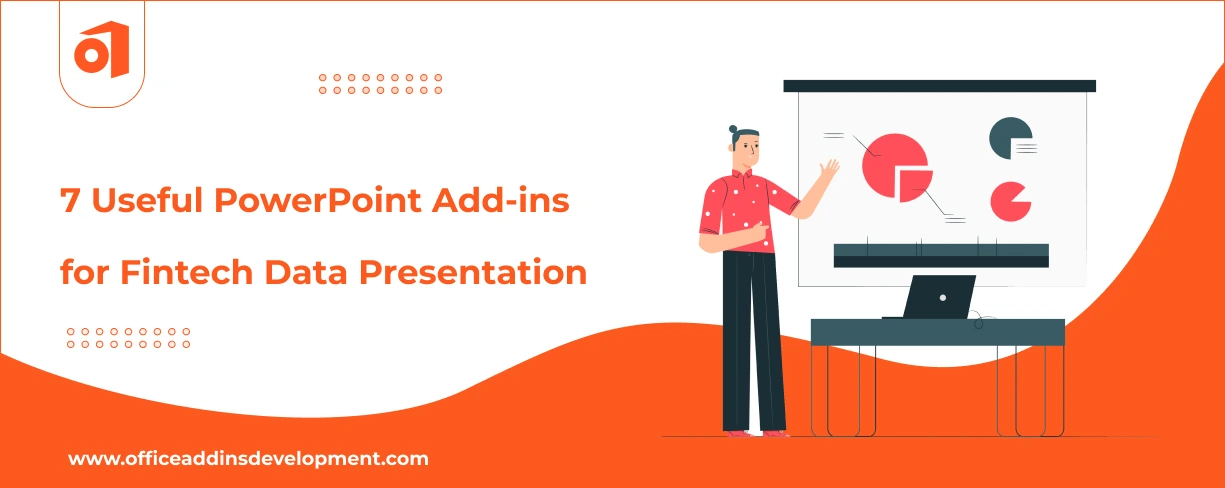 7 Useful PowerPoint Add-ins for Fintech Data Presentation

www.officeaddinsdevelopment.com